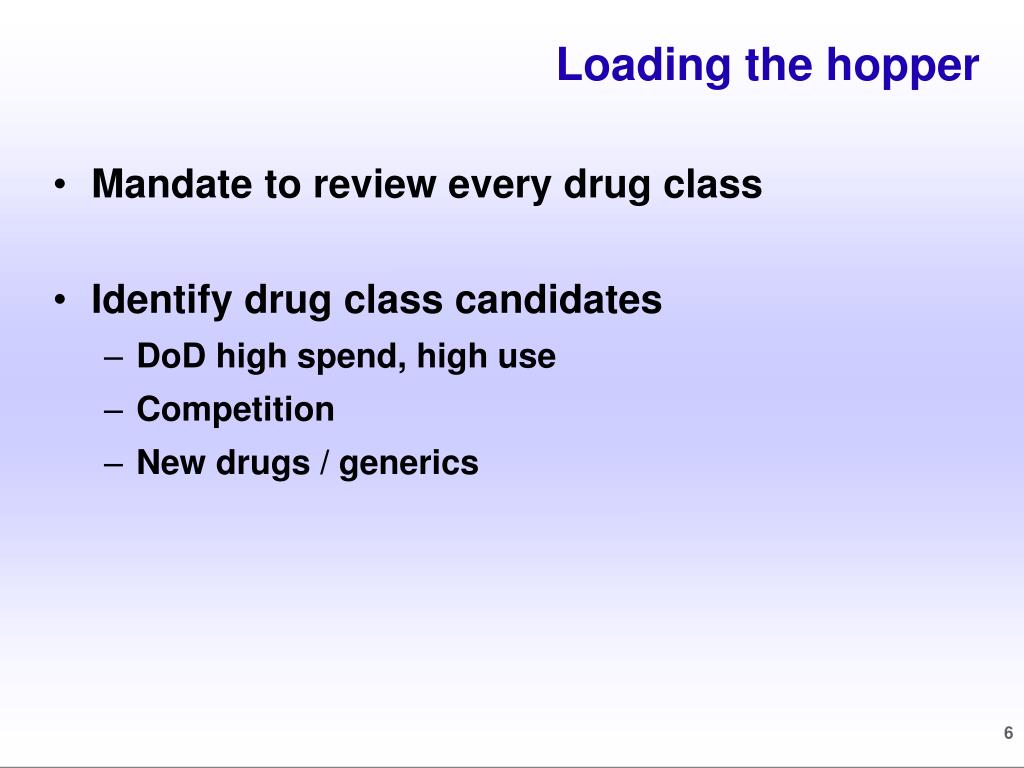 Loading the hopper

• Mandate to review every drug class

• Identify drug class candidates
– DoD high spend, high use
– Competition
– New drugs / generics

6